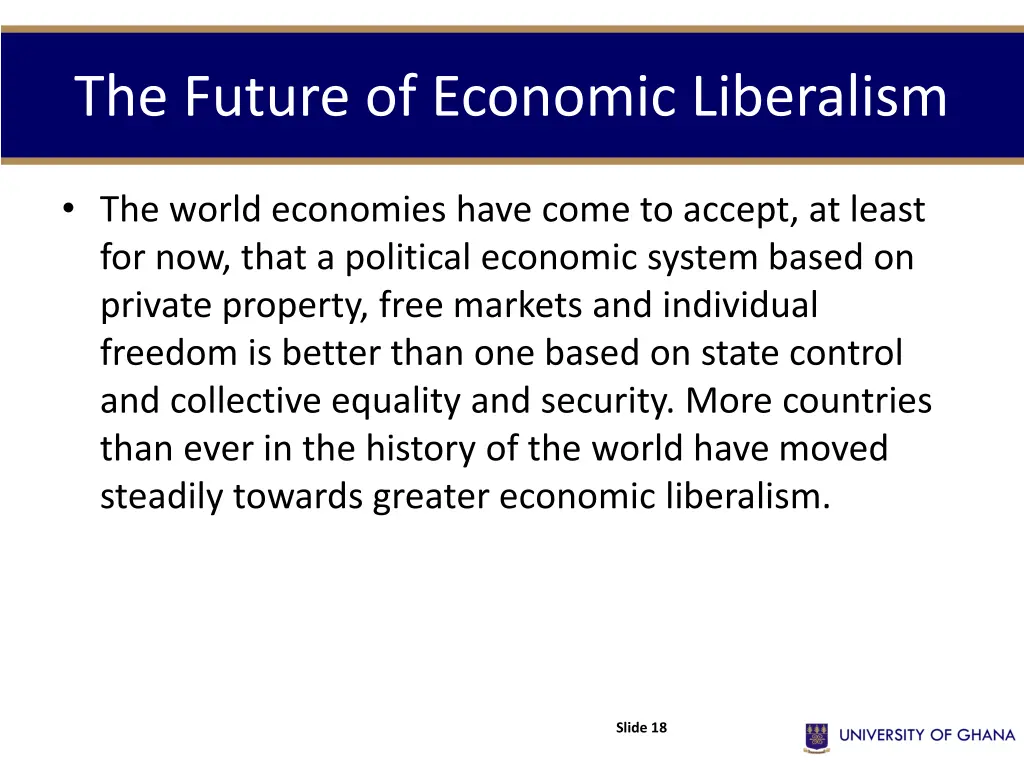 The Future of Economic Liberalism

• The world economies have come to accept, at least for now, that a political economic system based on private property, free markets and individual freedom is better than one based on state control and collective equality and security. More countries than ever in the history of the world have moved steadily towards greater economic liberalism.

Slide 18

UNIVERSITY OF GHANA